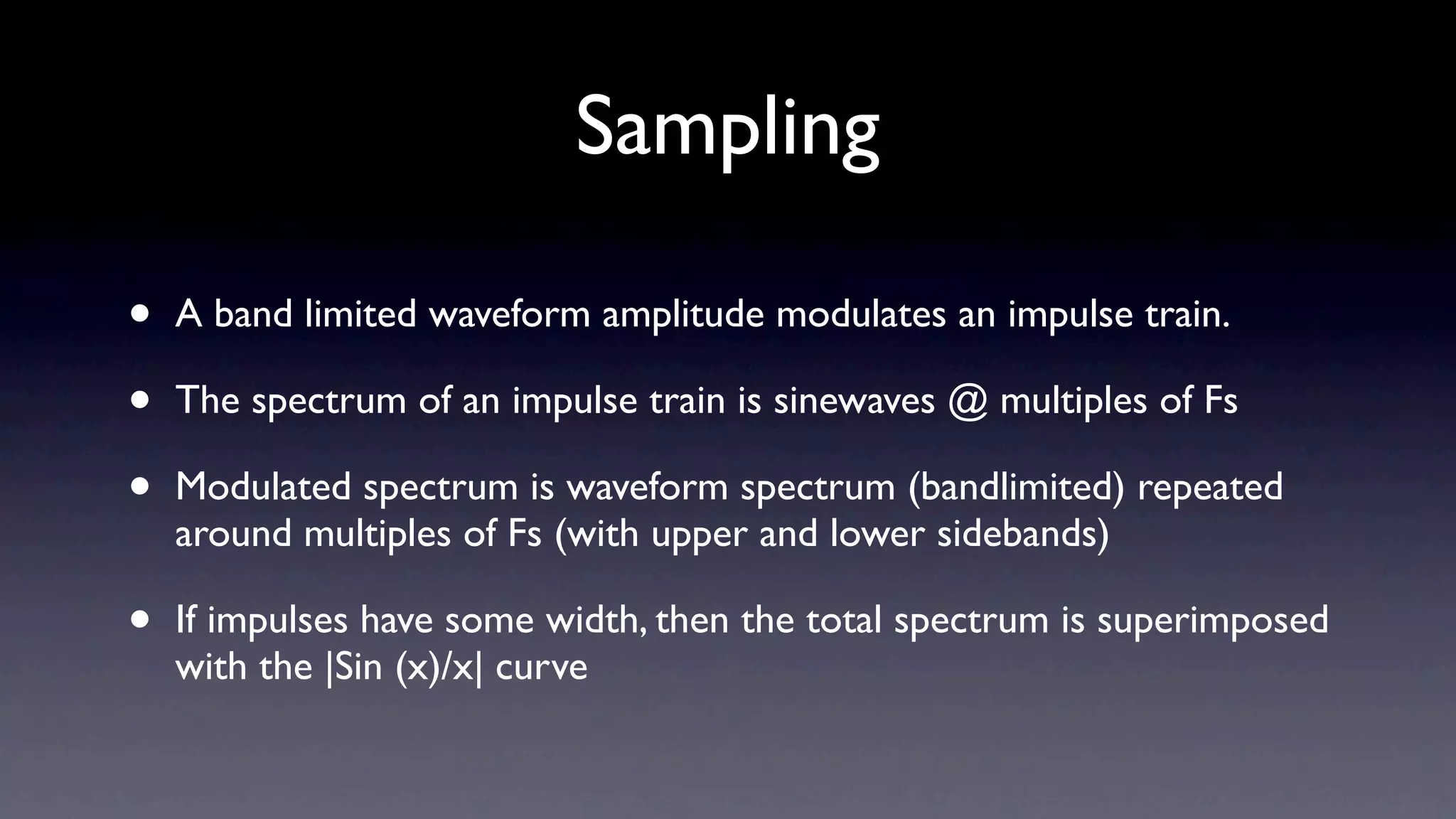 Sampling

• A band limited waveform amplitude modulates an impulse train.

• The spectrum of an impulse train is sinewaves @ multiples of Fs

• Modulated spectrum is waveform spectrum (bandlimited) repeated around multiples of Fs (with upper and lower sidebands)

• If impulses have some width, then the total spectrum is superimposed with the |Sin (x)/x| curve